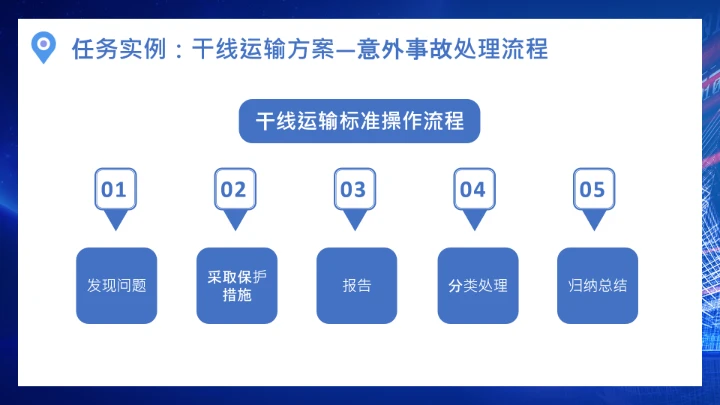 任务实例：干线运输方案—意外事故处理流程

干线运输标准操作流程

01

发现问题

02

采取保护措施

03

报告

04

分类处理

05

归纳总结